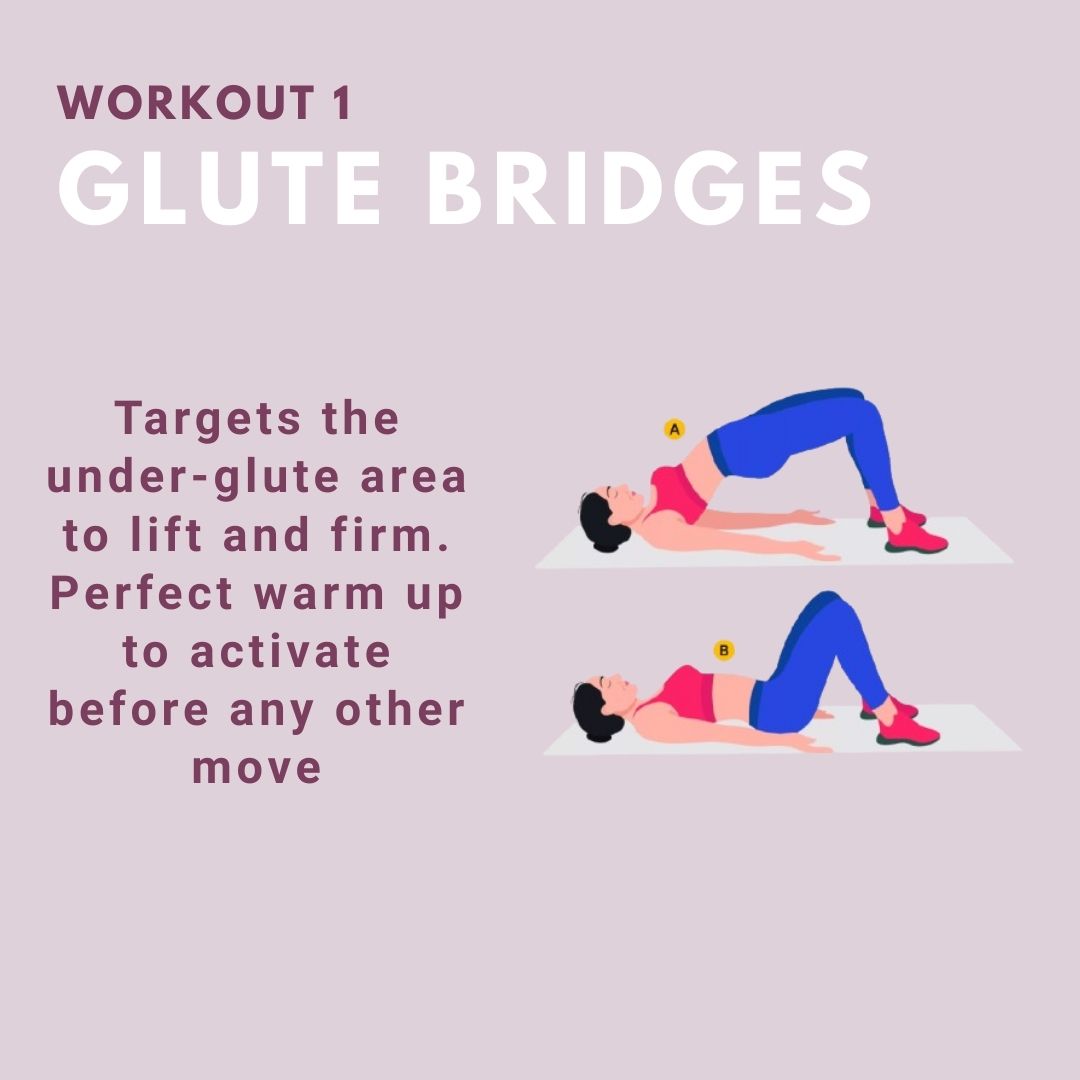 WORKOUT 1
GLUTE BRIDGES

Targets the under-glute area to lift and firm. Perfect warm up to activate before any other move

A

B